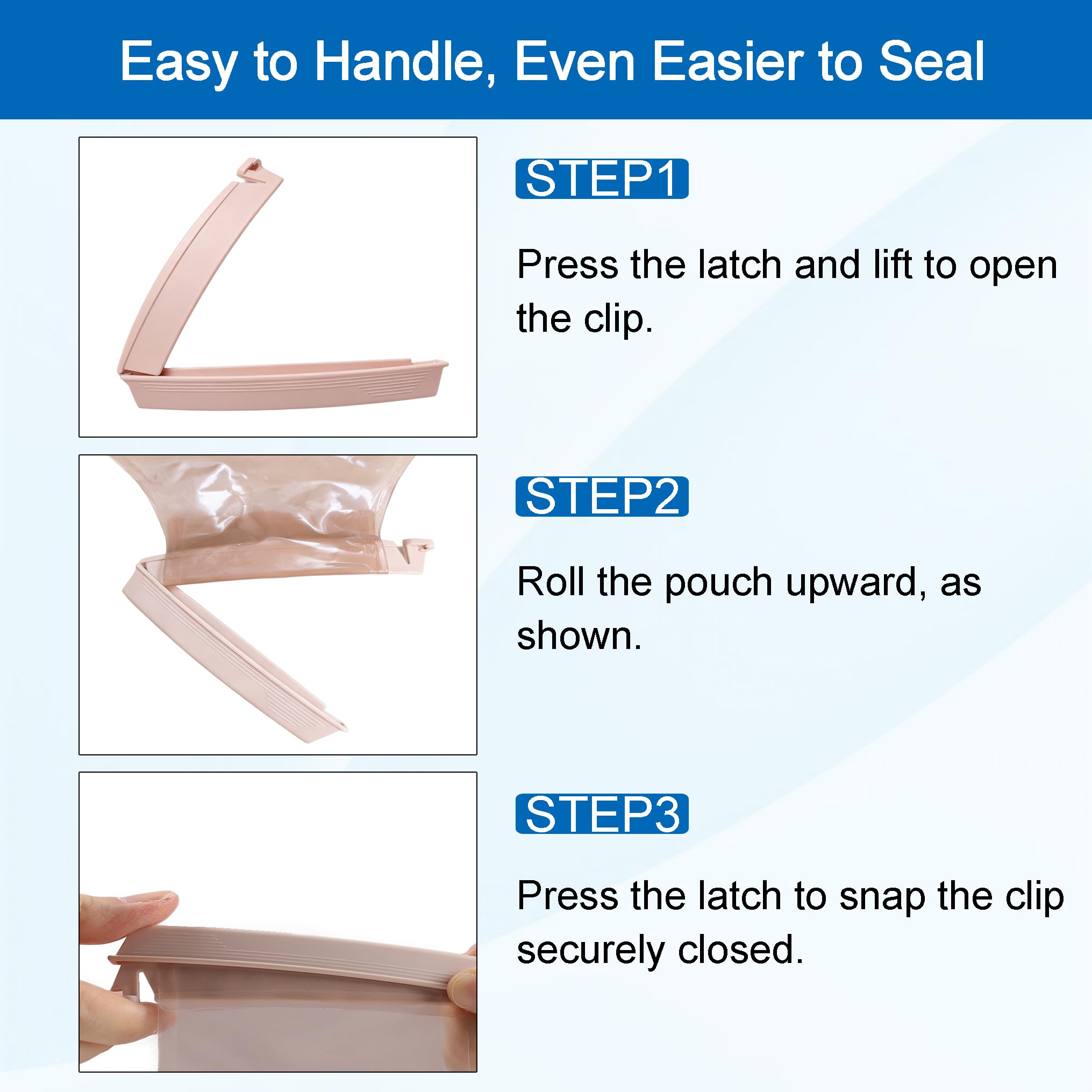 Easy to Handle, Even Easier to Seal

STEP1

Press the latch and lift to open the clip.

STEP2

Roll the pouch upward, as shown.

STEP3

Press the latch to snap the clip securely closed.